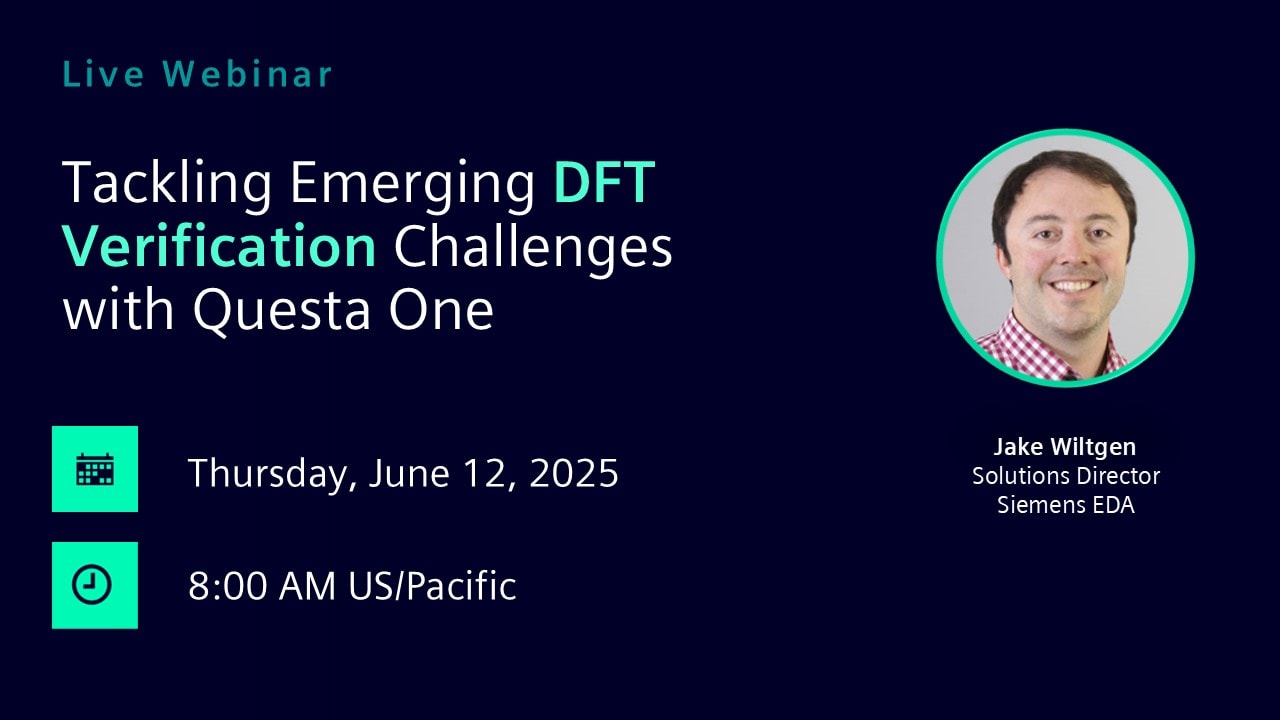 Live Webinar

Tackling Emerging DFT Verification Challenges with Questa One

Thursday, June 12, 2025

8:00 AM US/Pacific

Jake Wiltgen
Solutions Director
Siemens EDA